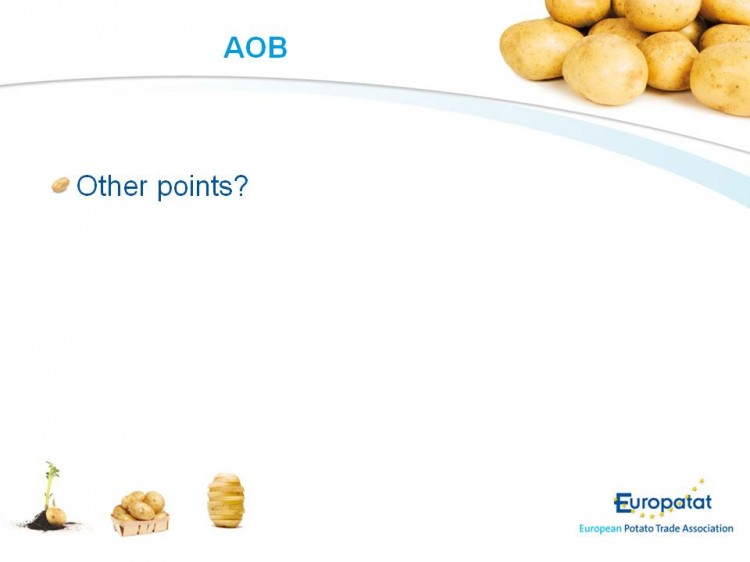 AOB

Other points?

Europatat
European Potato Trade Association